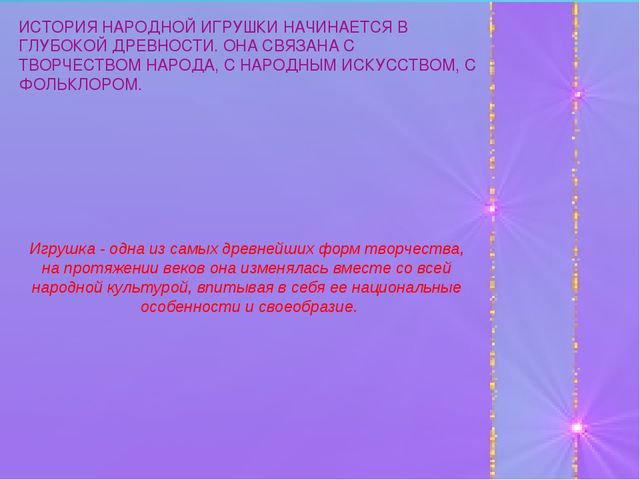 ИСТОРИЯ НАРОДНОЙ ИГРУШКИ НАЧИНАЕТСЯ В ГЛУБОКОЙ ДРЕВНОСТИ. ОНА СВЯЗАНА С ТВОРЧЕСТВОМ НАРОДА, С НАРОДНЫМ ИСКУССТВОМ, С ФОЛЬКЛОРОМ.

Игрушка - одна из самых древнейших форм творчества, на протяжении веков она изменялась вместе со всей народной культурой, впитывая в себя ее национальные особенности и своеобразие.